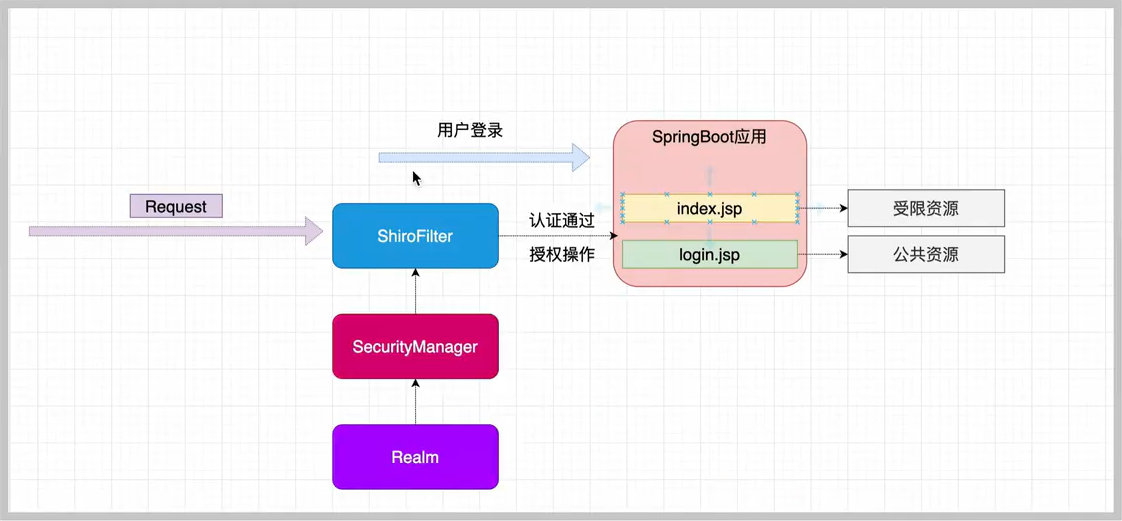 用户登录

SpringBoot应用

Request

ShiroFilter

认证通过

授权操作

index.jsp

login.jsp

受限资源

公共资源

SecurityManager

Realm